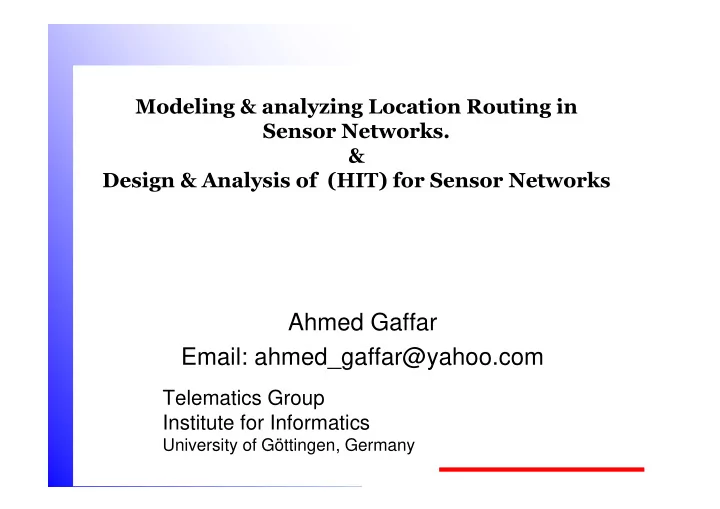 Modeling & analyzing Location Routing in Sensor Networks.
&
Design & Analysis of (HIT) for Sensor Networks

Ahmed Gaffar
Email: ahmed_gaffar@yahoo.com

Telematics Group
Institute for Informatics
University of Göttingen, Germany